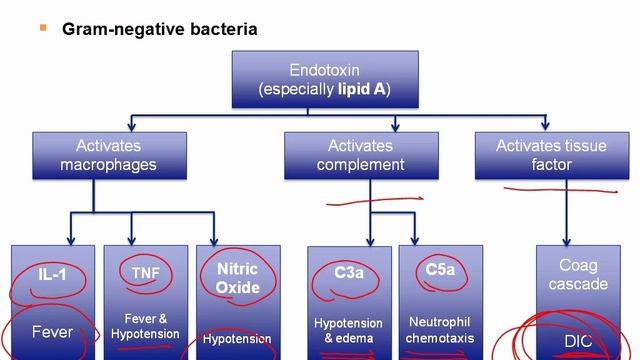 Gram-negative bacteria

Endotoxin (especially lipid A)

Activates macrophages

Activates complement

Activates tissue factor

IL-1

Fever

TNF

Fever & Hypotension

Nitric Oxide

Hypotension

C3a

Hypotension & edema

C5a

Neutrophil chemotaxis

Coag cascade

DIC